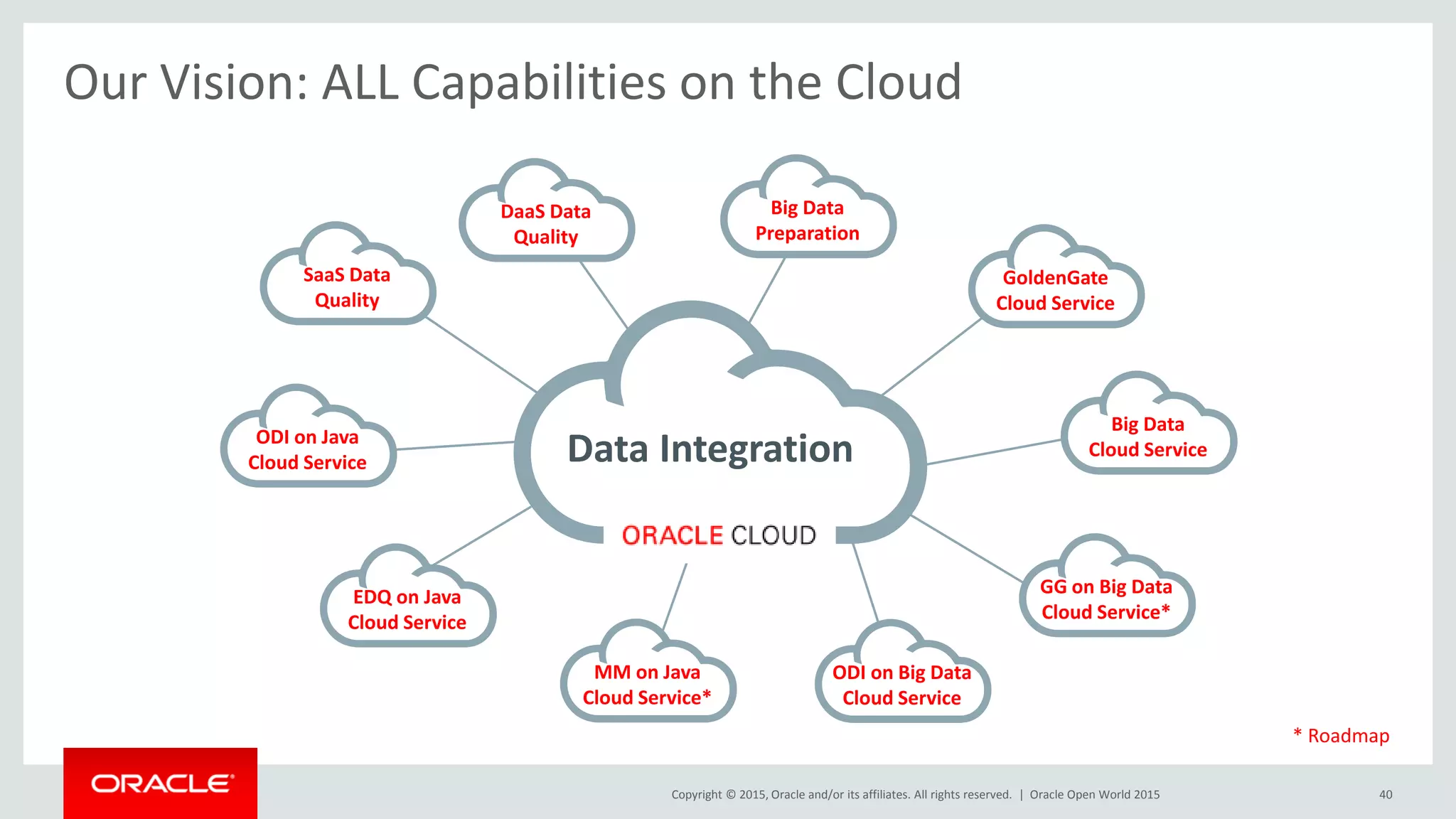 Our Vision: ALL Capabilities on the Cloud

DaaS Data Quality

Big Data Preparation

SaaS Data Quality

GoldenGate Cloud Service

ODI on Java Cloud Service

Data Integration

ORACLE CLOUD

Big Data Cloud Service

EDQ on Java Cloud Service

GG on Big Data Cloud Service*

MM on Java Cloud Service*

ODI on Big Data Cloud Service

* Roadmap

ORACLE

Copyright © 2015, Oracle and/or its affiliates. All rights reserved. | Oracle Open World 2015

40